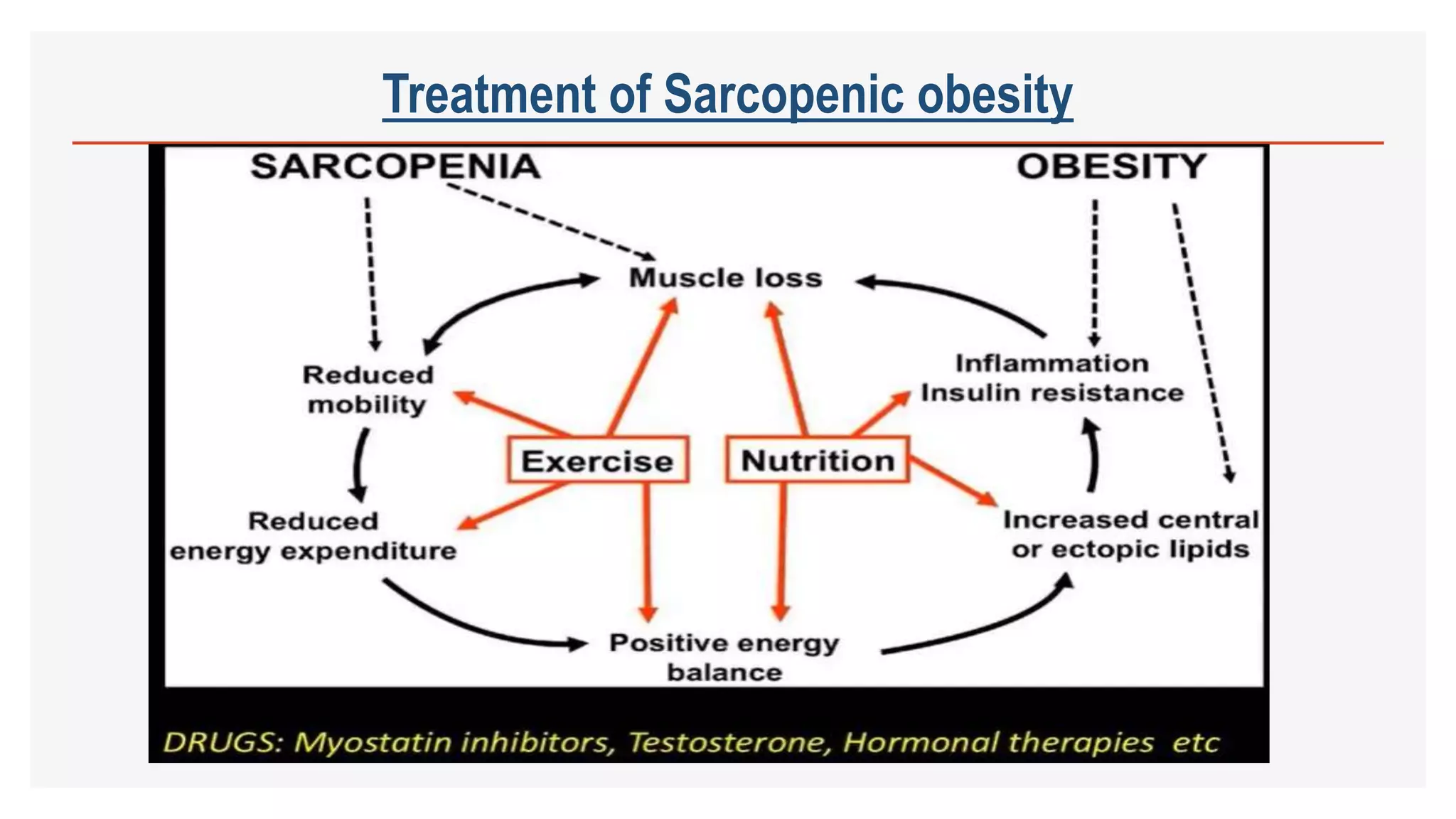 Treatment of Sarcopenic obesity

SARCOPENIA

OBESITY

Muscle loss

Reduced mobility

Inflammation
Insulin resistance

Exercise

Nutrition

Reduced energy expenditure

Increased central or ectopic lipids

Positive energy balance

DRUGS: Myostatin inhibitors, Testosterone, Hormonal therapies etc